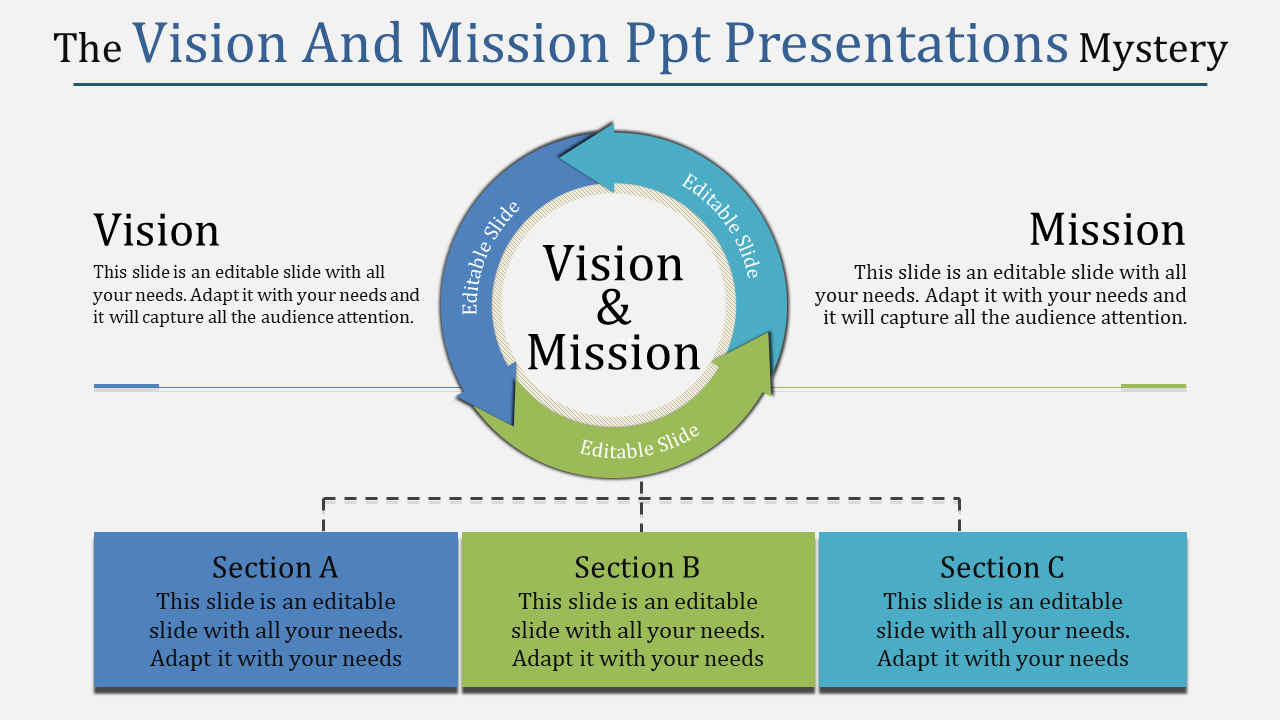 The Vision And Mission Ppt Presentations Mystery

Vision
This slide is an editable slide with all your needs. Adapt it with your needs and it will capture all the audience attention.

Editable Slide
Editable Slide
Vision & Mission
Editable Slide

Mission
This slide is an editable slide with all your needs. Adapt it with your needs and it will capture all the audience attention.

Section A
This slide is an editable slide with all your needs. Adapt it with your needs

Section B
This slide is an editable slide with all your needs. Adapt it with your needs

Section C
This slide is an editable slide with all your needs. Adapt it with your needs